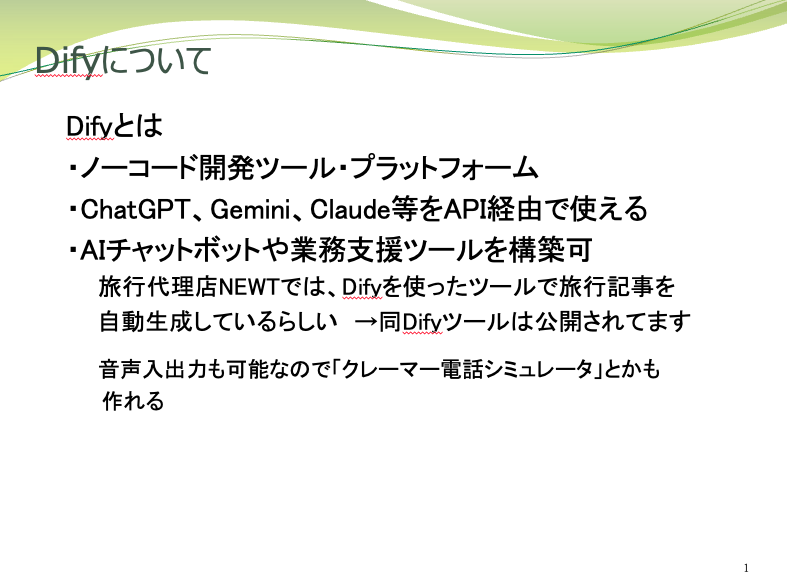 Difyについて

Difyとは

・ノーコード開発ツール・プラットフォーム

・ChatGPT、Gemini、Claude等をAPI経由で使える

・AIチャットボットや業務支援ツールを構築可

旅行代理店NEWTでは、Difyを使ったツールで旅行記事を自動生成しているらしい　→同Difyツールは公開されてます

音声入出力も可能なので「クレーマー電話シミュレータ」とかも作れる

1